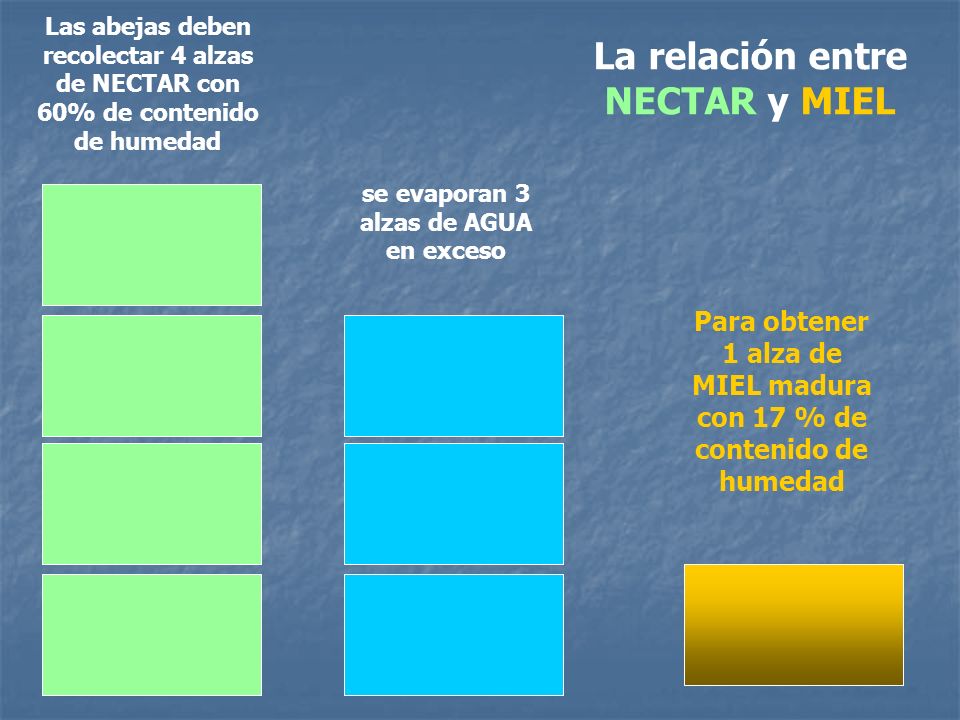 La relación entre NECTAR y MIEL

Las abejas deben recolectar 4 alzas de NECTAR con 60% de contenido de humedad

se evaporan 3 alzas de AGUA en exceso

Para obtener 1 alza de MIEL madura con 17 % de contenido de humedad